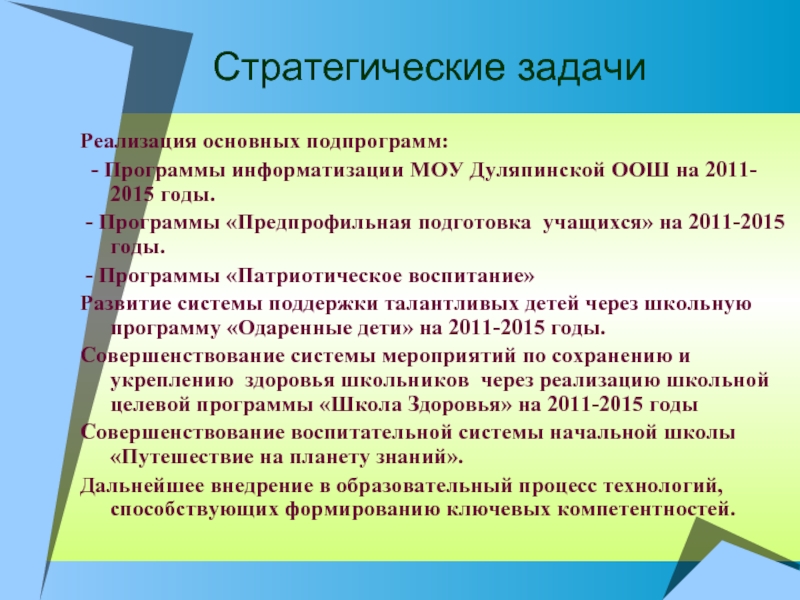 Стратегические задачи

Реализация основных подпрограмм:

- Программы информатизации МОУ Дуляпинской ООШ на 2011-2015 годы.

- Программы «Предпрофильная подготовка учащихся» на 2011-2015 годы.

- Программы «Патриотическое воспитание»

Развитие системы поддержки талантливых детей через школьную программу «Одаренные дети» на 2011-2015 годы.

Совершенствование системы мероприятий по сохранению и укреплению здоровья школьников через реализацию школьной целевой программы «Школа Здоровья» на 2011-2015 годы

Совершенствование воспитательной системы начальной школы «Путешествие на планету знаний».

Дальнейшее внедрение в образовательный процесс технологий, способствующих формированию ключевых компетентностей.